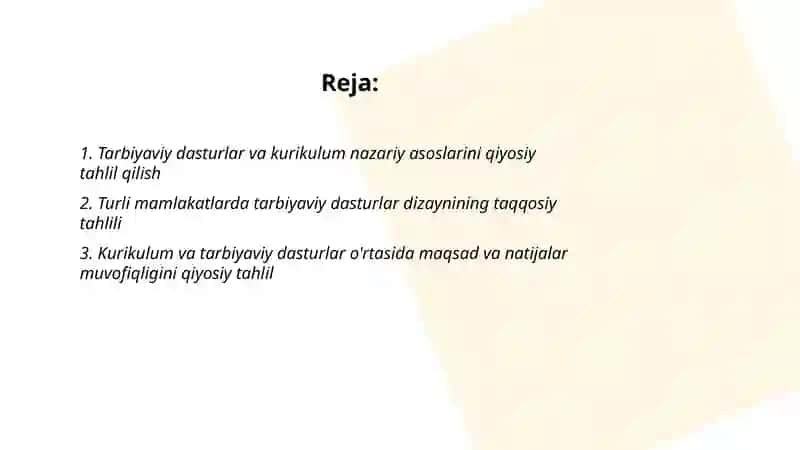 Reja:

1. Tarbiyaviy dasturlar va kurikulum nazariy asoslarini qiyosiy tahlil qilish

2. Turli mamlakatlarda tarbiyaviy dasturlar dizaynining taqqosiy tahlili

3. Kurikulum va tarbiyaviy dasturlar o'rtasida maqsad va natijalar muvofiqligini qiyosiy tahlil